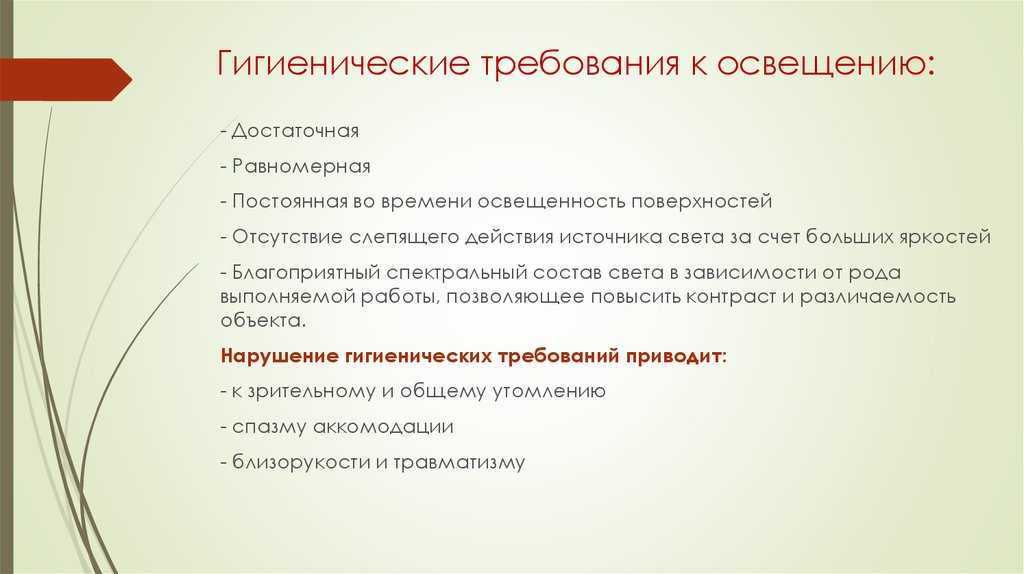 Гигиенические требования к освещению:

- Достаточная

- Равномерная

- Постоянная во времени освещенность поверхностей

- Отсутствие слепящего действия источника света за счет больших яркостей

- Благоприятный спектральный состав света в зависимости от рода выполняемой работы, позволяющее повысить контраст и различаемость объекта.

Нарушение гигиенических требований приводит:

- к зрительному и общему утомлению

- спазму аккомодации

- близорукости и травматизму